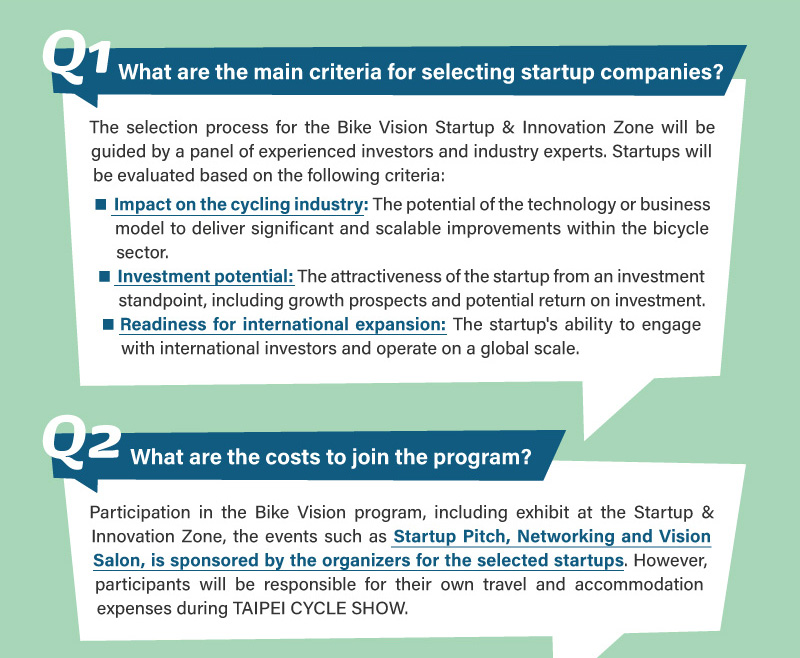 Q1 What are the main criteria for selecting startup companies?

The selection process for the Bike Vision Startup & Innovation Zone will be guided by a panel of experienced investors and industry experts. Startups will be evaluated based on the following criteria:

■ Impact on the cycling industry: The potential of the technology or business model to deliver significant and scalable improvements within the bicycle sector.

■ Investment potential: The attractiveness of the startup from an investment standpoint, including growth prospects and potential return on investment.

■ Readiness for international expansion: The startup's ability to engage with international investors and operate on a global scale.

Q2 What are the costs to join the program?

Participation in the Bike Vision program, including exhibit at the Startup & Innovation Zone, the events such as Startup Pitch, Networking and Vision Salon, is sponsored by the organizers for the selected startups. However, participants will be responsible for their own travel and accommodation expenses during TAIPEI CYCLE SHOW.